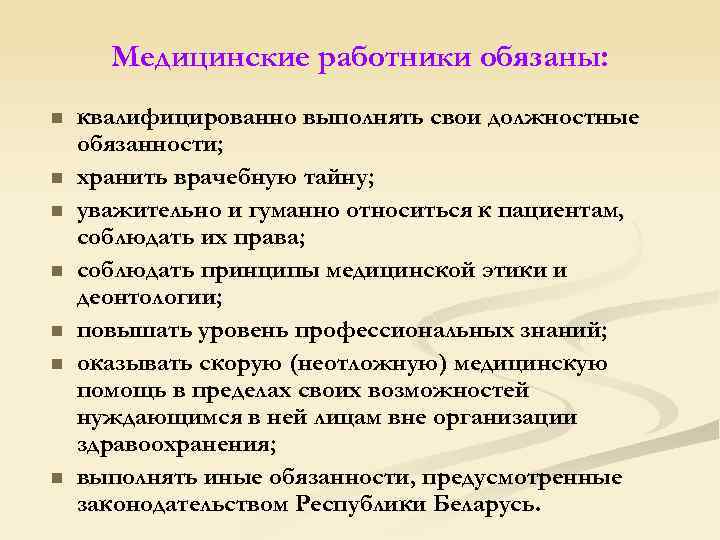 Медицинские работники обязаны:

- квалифицированно выполнять свои должностные обязанности;
- хранить врачебную тайну;
- уважительно и гуманно относиться к пациентам, соблюдать их права;
- соблюдать принципы медицинской этики и деонтологии;
- повышать уровень профессиональных знаний;
- оказывать скорую (неотложную) медицинскую помощь в пределах своих возможностей нуждающимся в ней лицам вне организации здравоохранения;
- выполнять иные обязанности, предусмотренные законодательством Республики Беларусь.